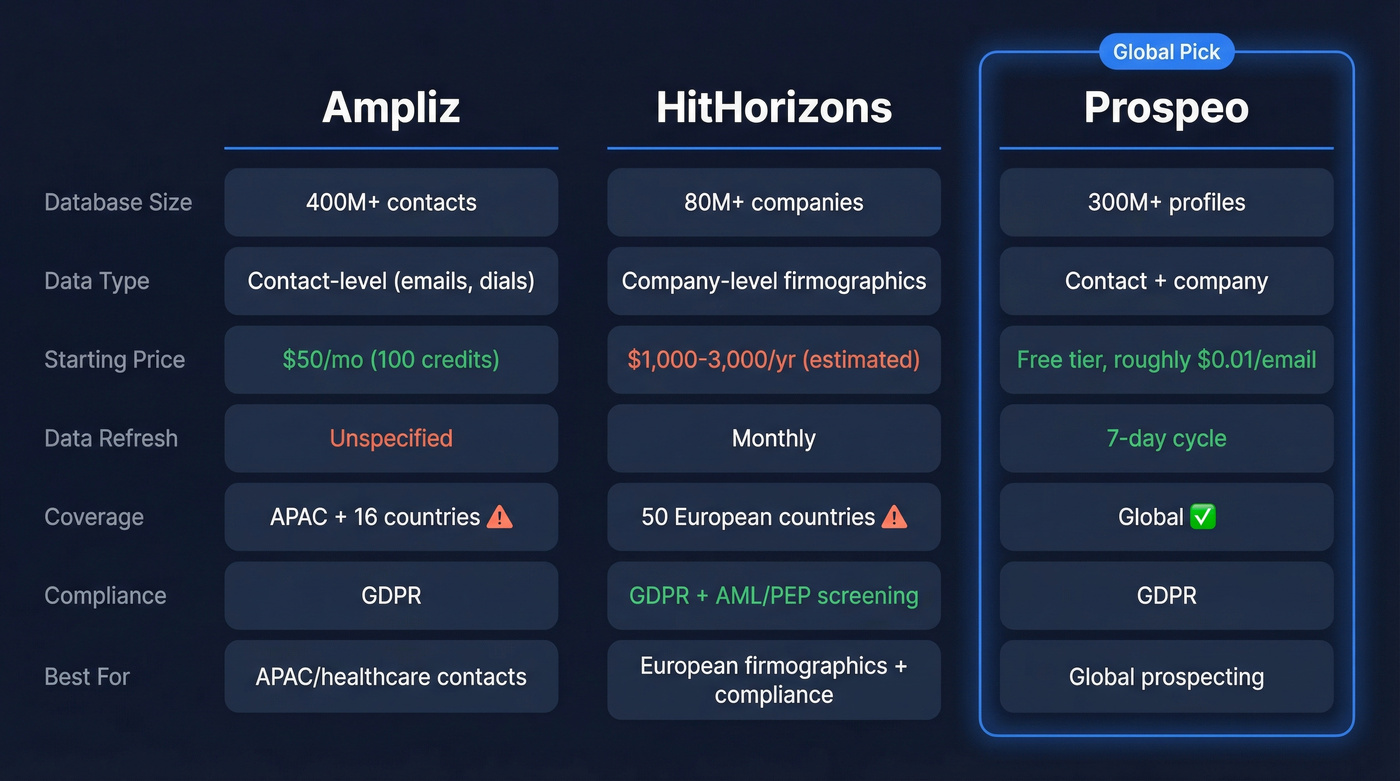 Global Pick

| | Ampliz | HitHorizons | Prospeo |
|---|---|---|---|
| Database Size | 400M+ contacts | 80M+ companies | 300M+ profiles |
| Data Type | Contact-level (emails, dials) | Company-level firmographics | Contact + company |
| Starting Price | \$50/mo (100 credits) | \$1,000-3,000/yr (estimated) | Free tier, roughly \$0.01/email |
| Data Refresh | Unspecified | Monthly | 7-day cycle |
| Coverage | APAC + 16 countries ⚠️ | 50 European countries ⚠️ | Global ✅ |
| Compliance | GDPR | GDPR + AML/PEP screening | GDPR |
| Best For | APAC/healthcare contacts | European firmographics + compliance | Global prospecting |